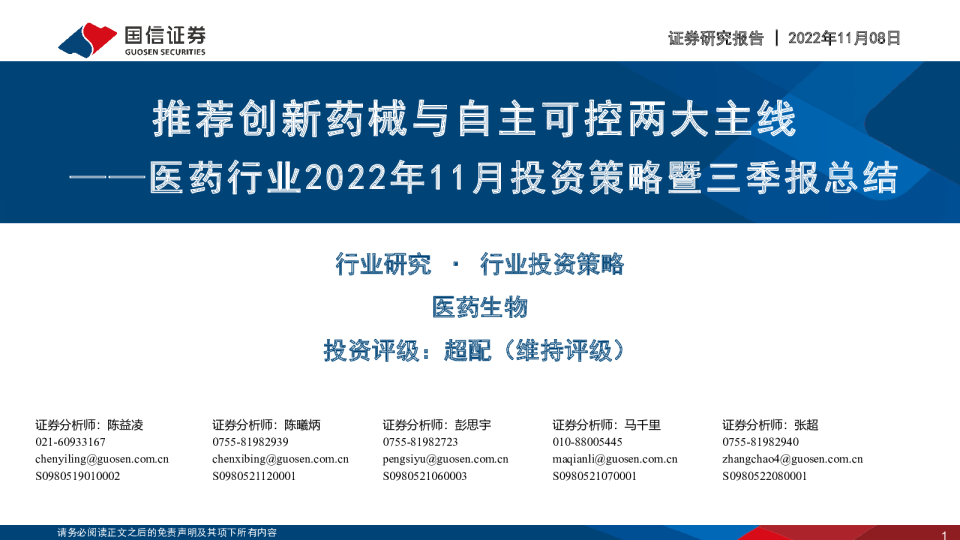 国信证券
GUOSEN SECURITIES

证券研究报告 | 2022年11月08日

推荐创新药械与自主可控两大主线
——医药行业2022年11月投资策略暨三季报总结

行业研究 · 行业投资策略
医药生物
投资评级：超配（维持评级）

证券分析师：陈益凌
021-60933167
chenyiling@guosen.com.cn
S0980519010002

证券分析师：陈曦炳
0755-81982939
chenxibing@guosen.com.cn
S0980521120001

证券分析师：彭思宇
0755-81982723
pengsiyu@guosen.com.cn
S0980521060003

证券分析师：马千里
010-88005445
maqianli@guosen.com.cn
S0980521070001

证券分析师：张超
0755-81982940
zhangchao4@guosen.com.cn
S0980522080001

请务必阅读正文之后的免责声明及其项下所有内容

1